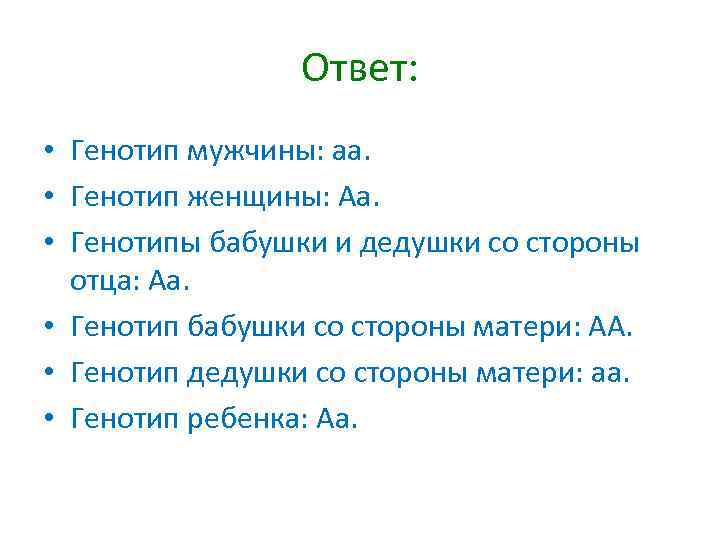 Ответ:

• Генотип мужчины: аа.
• Генотип женщины: Аа.
• Генотипы бабушки и дедушки со стороны отца: Аа.
• Генотип бабушки со стороны матери: АА.
• Генотип дедушки со стороны матери: аа.
• Генотип ребенка: Аа.